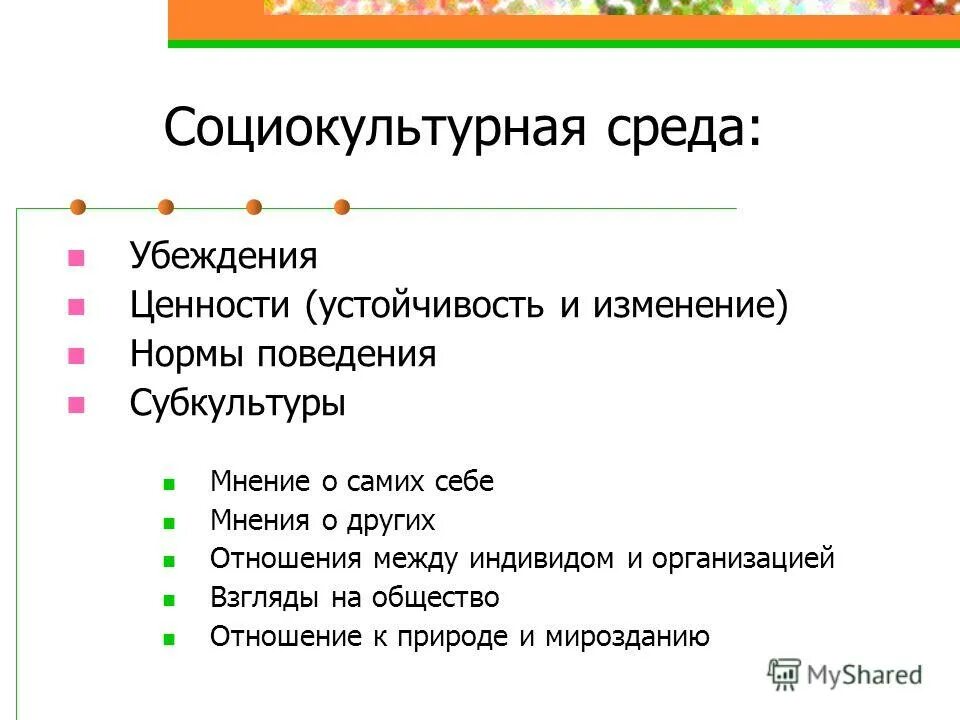 Социокультурная среда:

Убеждения
Ценности (устойчивость и изменение)
Нормы поведения
Субкультуры

Мнение о самих себе
Мнения о других
Отношения между индивидом и организацией
Взгляды на общество
Отношение к природе и мирозданию

MyShared